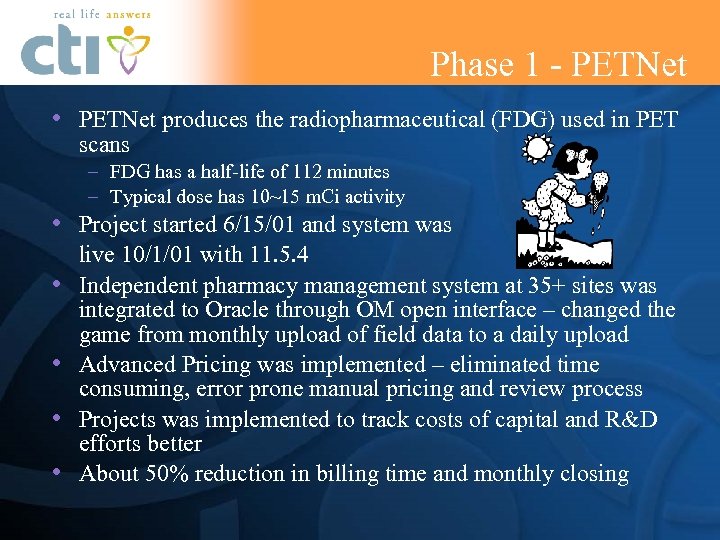 real life answers
cti

Phase 1 - PETNet

• PETNet produces the radiopharmaceutical (FDG) used in PET scans
– FDG has a half-life of 112 minutes
– Typical dose has 10~15 mCi activity
• Project started 6/15/01 and system was live 10/1/01 with 11.5.4
• Independent pharmacy management system at 35+ sites was integrated to Oracle through OM open interface – changed the game from monthly upload of field data to a daily upload
• Advanced Pricing was implemented – eliminated time consuming, error prone manual pricing and review process
• Projects was implemented to track costs of capital and R&D efforts better
• About 50% reduction in billing time and monthly closing